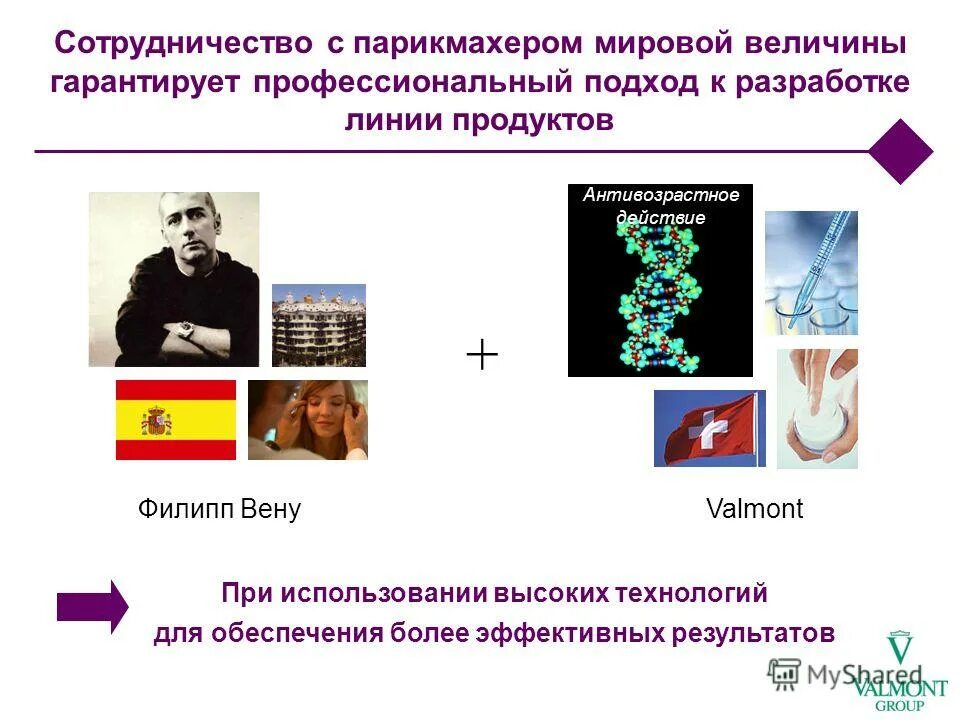 Сотрудничество с парикмахером мировой величины гарантирует профессиональный подход к разработке линии продуктов

Антивозрастное действие

+

Филипп Вену

Valmont

При использовании высоких технологий для обеспечения более эффективных результатов

MyShared

V
VALMONT
GROUP